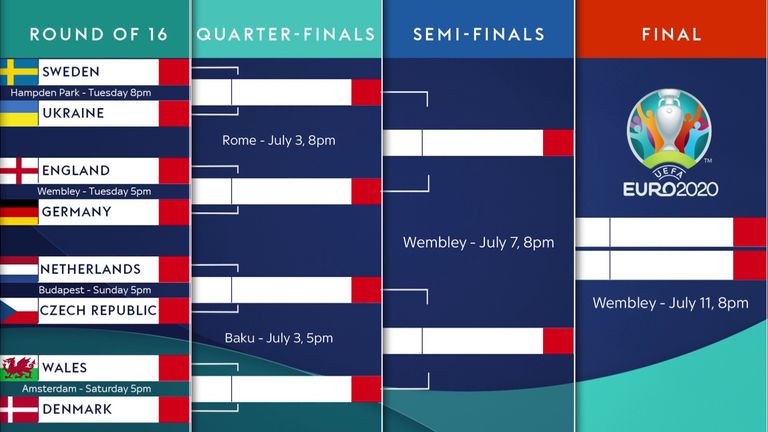 ROUND OF 16

SWEDEN
Hampden Park - Tuesday 8pm
UKRAINE

ENGLAND
Wembley - Tuesday 5pm
GERMANY

NETHERLANDS
Budapest - Sunday 5pm
CZECH REPUBLIC

WALES
Amsterdam - Saturday 5pm
DENMARK

QUARTER-FINALS

Rome - July 3, 8pm

Baku - July 3, 5pm

SEMI-FINALS

Wembley - July 7, 8pm

FINAL

UEFA EURO2020

Wembley - July 11, 8pm